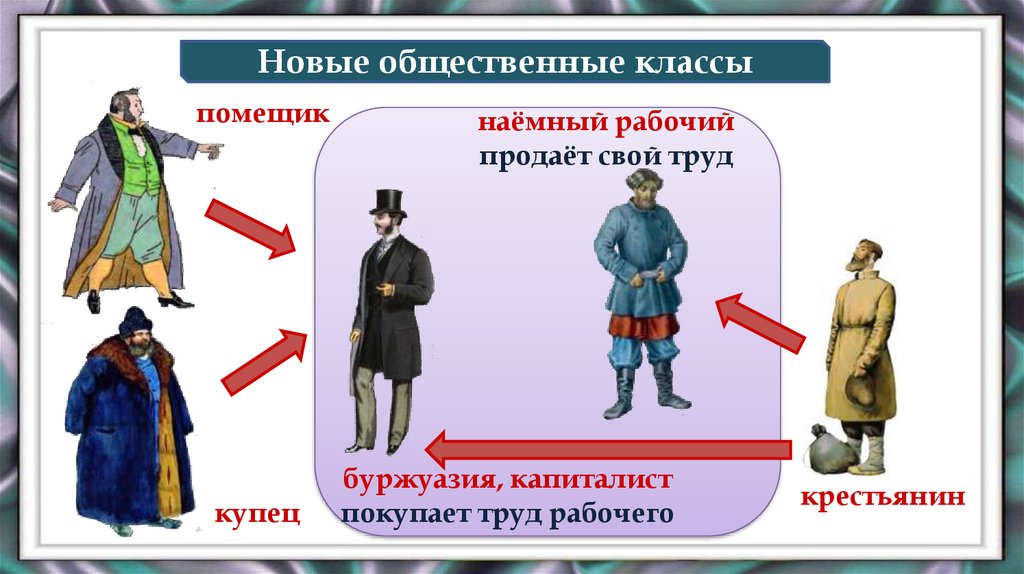 Новые общественные классы

помещик

наёмный рабочий
продаёт свой труд

купец

буржуазия, капиталист
покупает труд рабочего

крестьянин